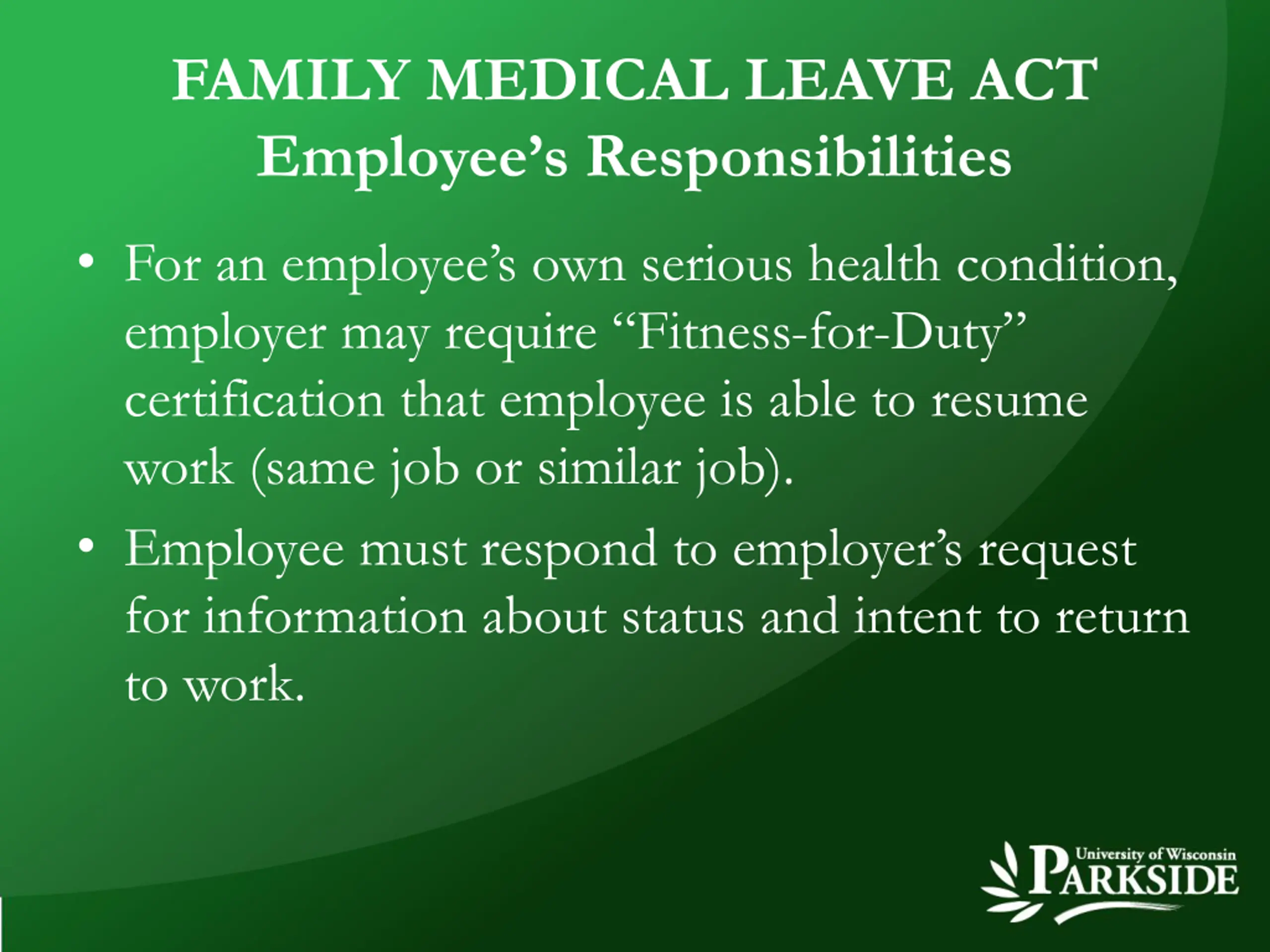 FAMILY MEDICAL LEAVE ACT
Employee’s Responsibilities

• For an employee’s own serious health condition, employer may require “Fitness-for-Duty” certification that employee is able to resume work (same job or similar job).

• Employee must respond to employer’s request for information about status and intent to return to work.

University of Wisconsin
PARKSIDE